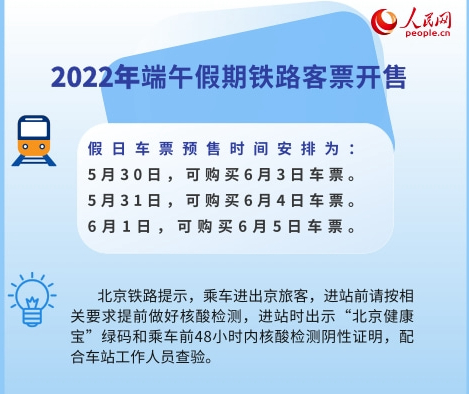 人民网
people.cn

2022年端午假期铁路客票开售

假日车票预售时间安排为：
5月30日，可购买6月3日车票。
5月31日，可购买6月4日车票。
6月1日，可购买6月5日车票。

北京铁路提示，乘车进出京旅客，进站前请按相关要求提前做好核酸检测，进站时出示“北京健康宝”绿码和乘车前48小时内核酸检测阴性证明，配合车站工作人员查验。